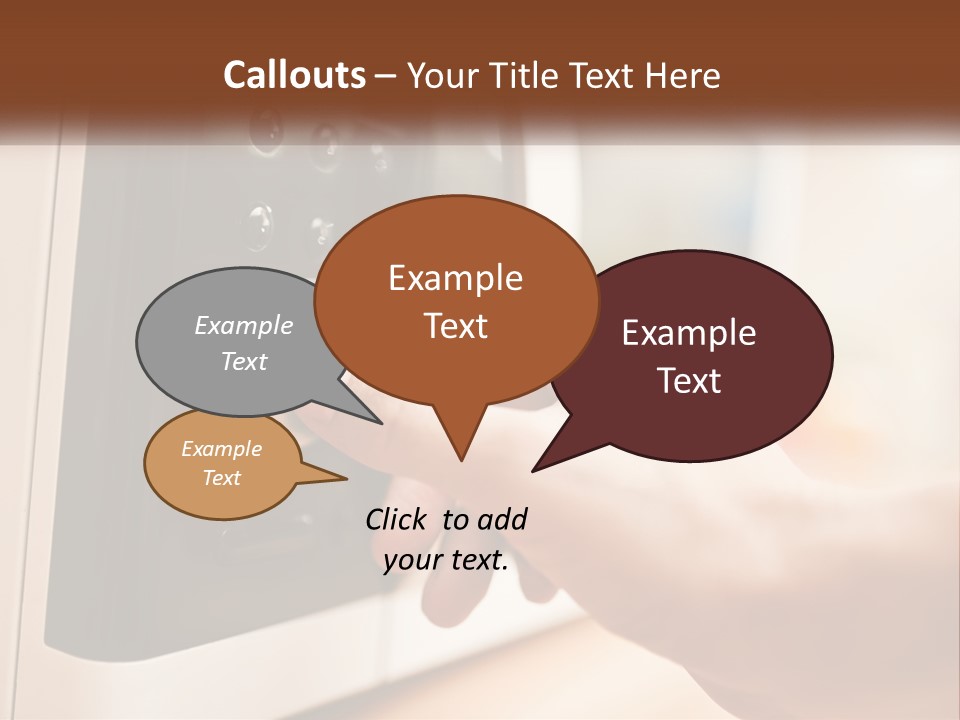 Callouts – Your Title Text Here

Example Text

Example Text

Example Text

Example Text

Click to add your text.